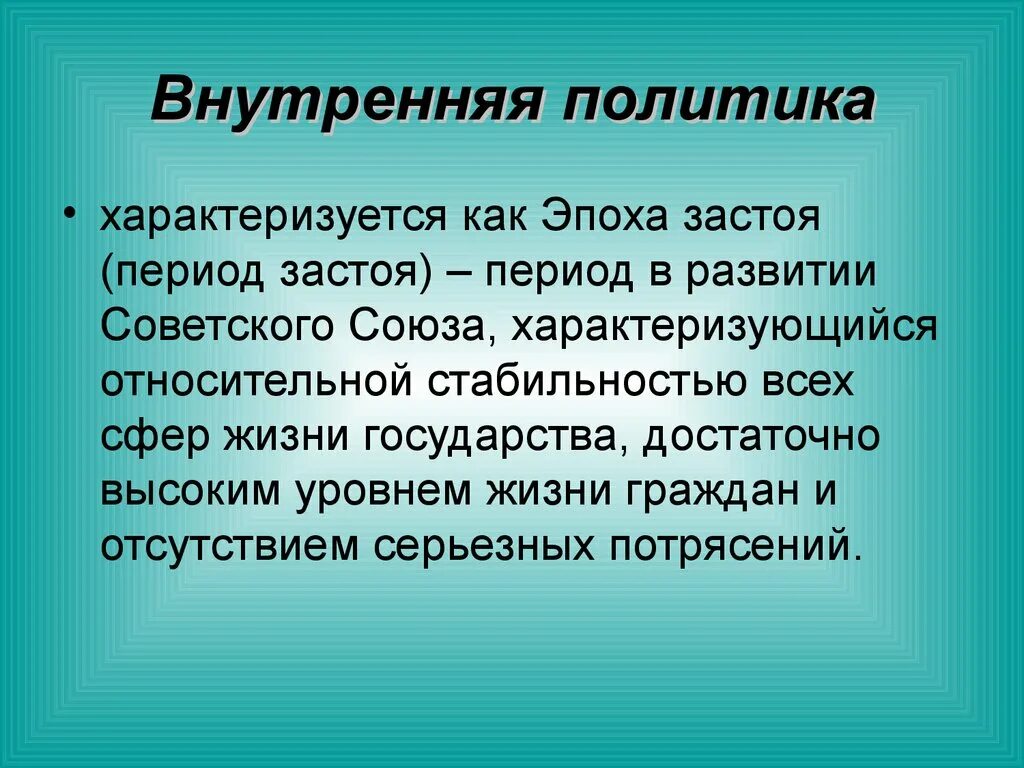 Внутренняя политика

• характеризуется как Эпоха застоя (период застоя) – период в развитии Советского Союза, характеризующийся относительной стабильностью всех сфер жизни государства, достаточно высоким уровнем жизни граждан и отсутствием серьезных потрясений.